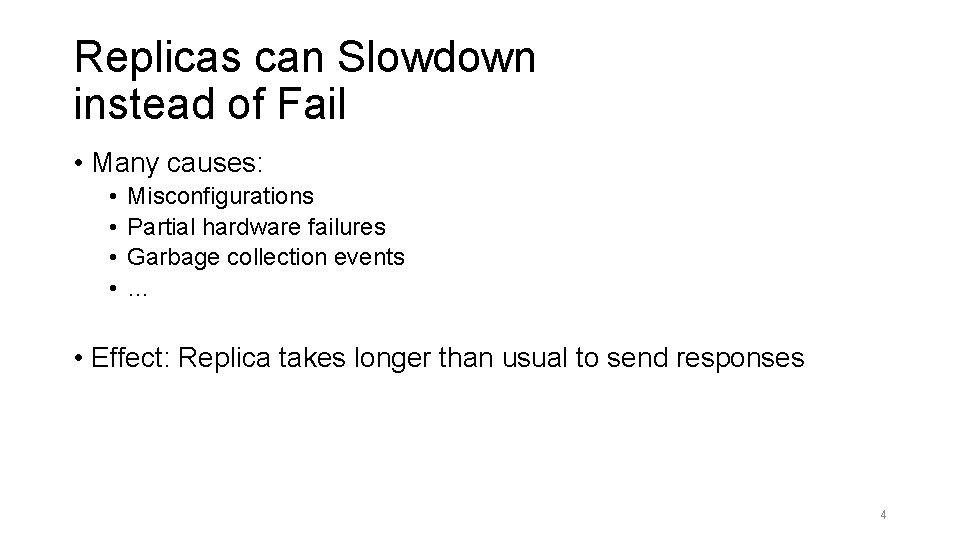 Replicas can Slowdown instead of Fail

• Many causes:
  • Misconfigurations
  • Partial hardware failures
  • Garbage collection events
  • …

• Effect: Replica takes longer than usual to send responses

4